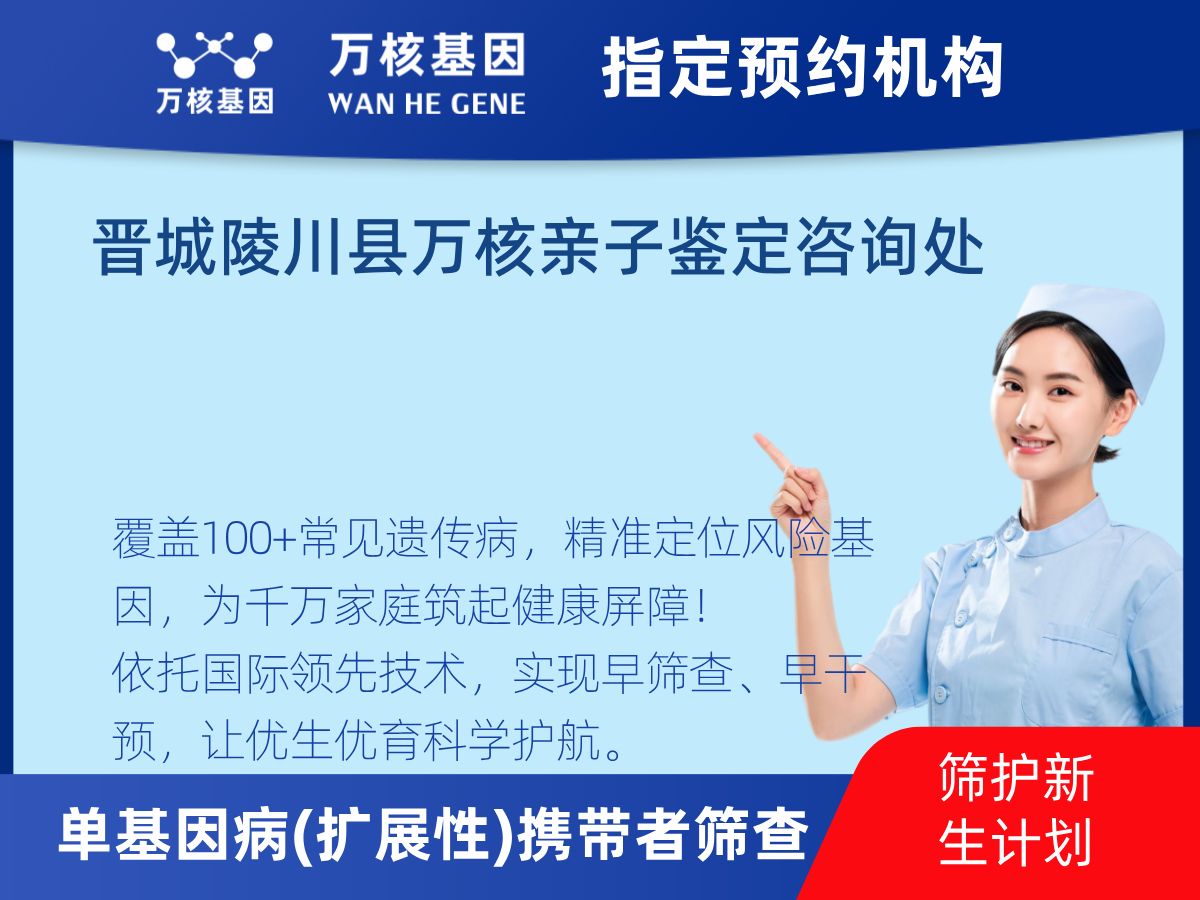 万核基因

万核基因
WAN HE GENE

指定预约机构

晋城陵川县万核亲子鉴定咨询处

覆盖100+常见遗传病，精准定位风险基因，为千万家庭筑起健康屏障！
依托国际领先技术，实现早筛查、早干预，让优生优育科学护航。

单基因病(扩展性)携带者筛查

筛护新生计划